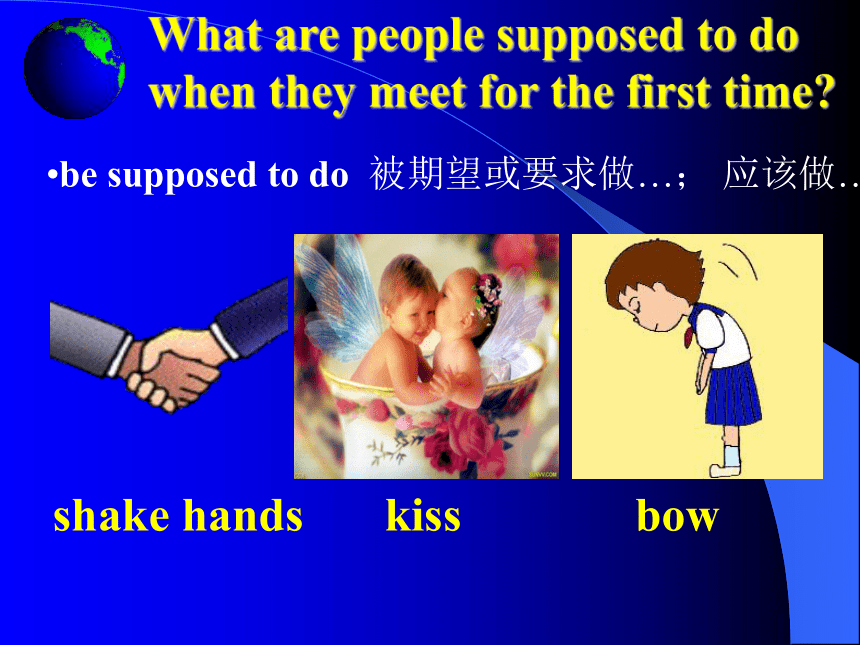 What are people supposed to do when they meet for the first time?

•be supposed to do 被期望或要求做…； 应该做…

shake hands kiss bow